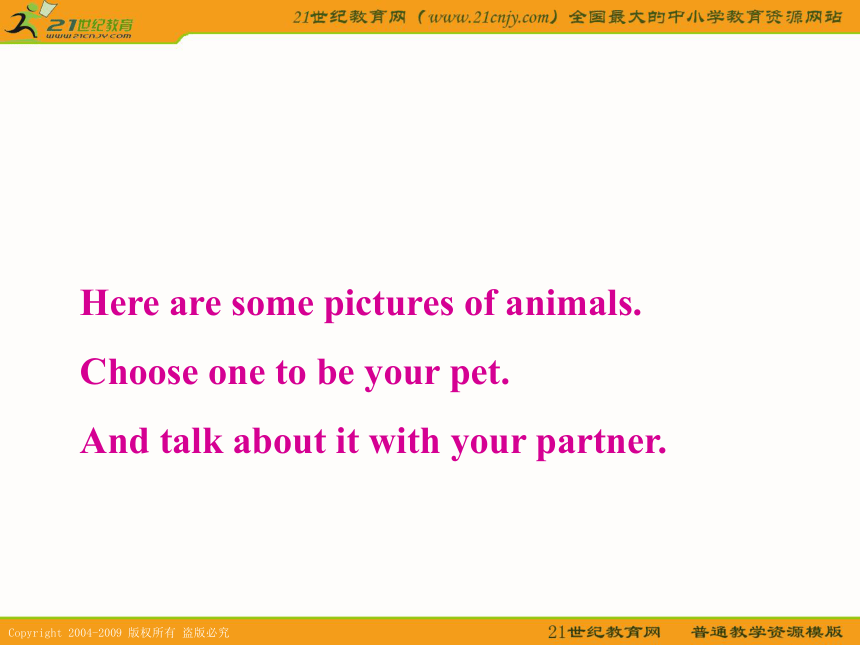 21世纪教育
www.21cnjy.com

21世纪教育网（www.21cnjy.com）全国最大的中小学教育资源网站

Here are some pictures of animals.

Choose one to be your pet.

And talk about it with your partner.

Copyright 2004-2009 版权所有 盗版必究

21世纪教育网 普通教学资源模版